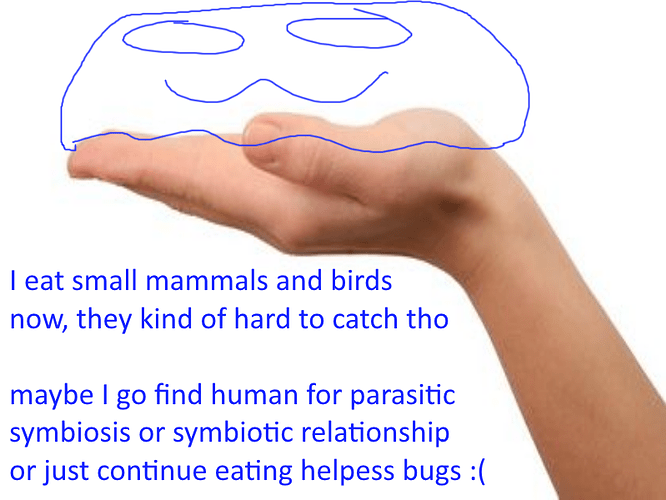 I eat small mammals and birds now, they kind of hard to catch tho

maybe I go find human for parasitic symbiosis or symbiotic relationship or just continue eating helpess bugs :(